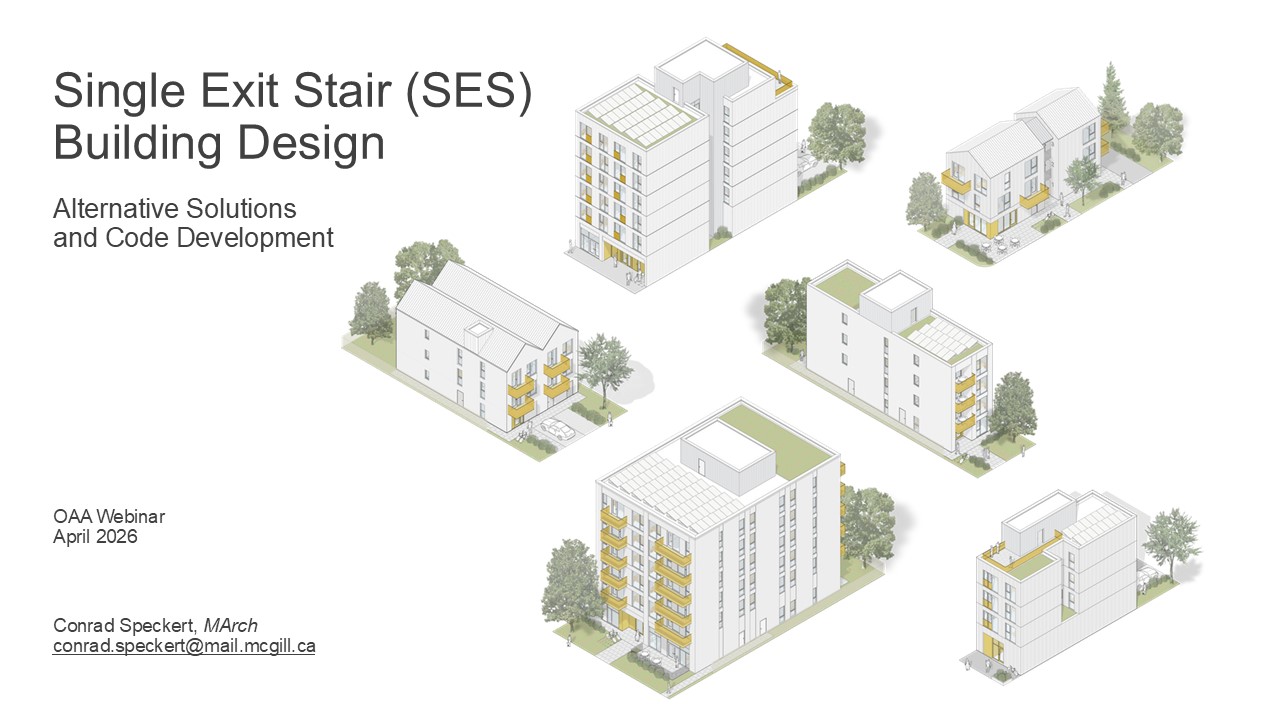 Single Exit Stair (SES) Building Design

Alternative Solutions and Code Development

OAA Webinar
April 2026

Conrad Speckert, MArch
conrad.speckert@mail.mcgill.ca